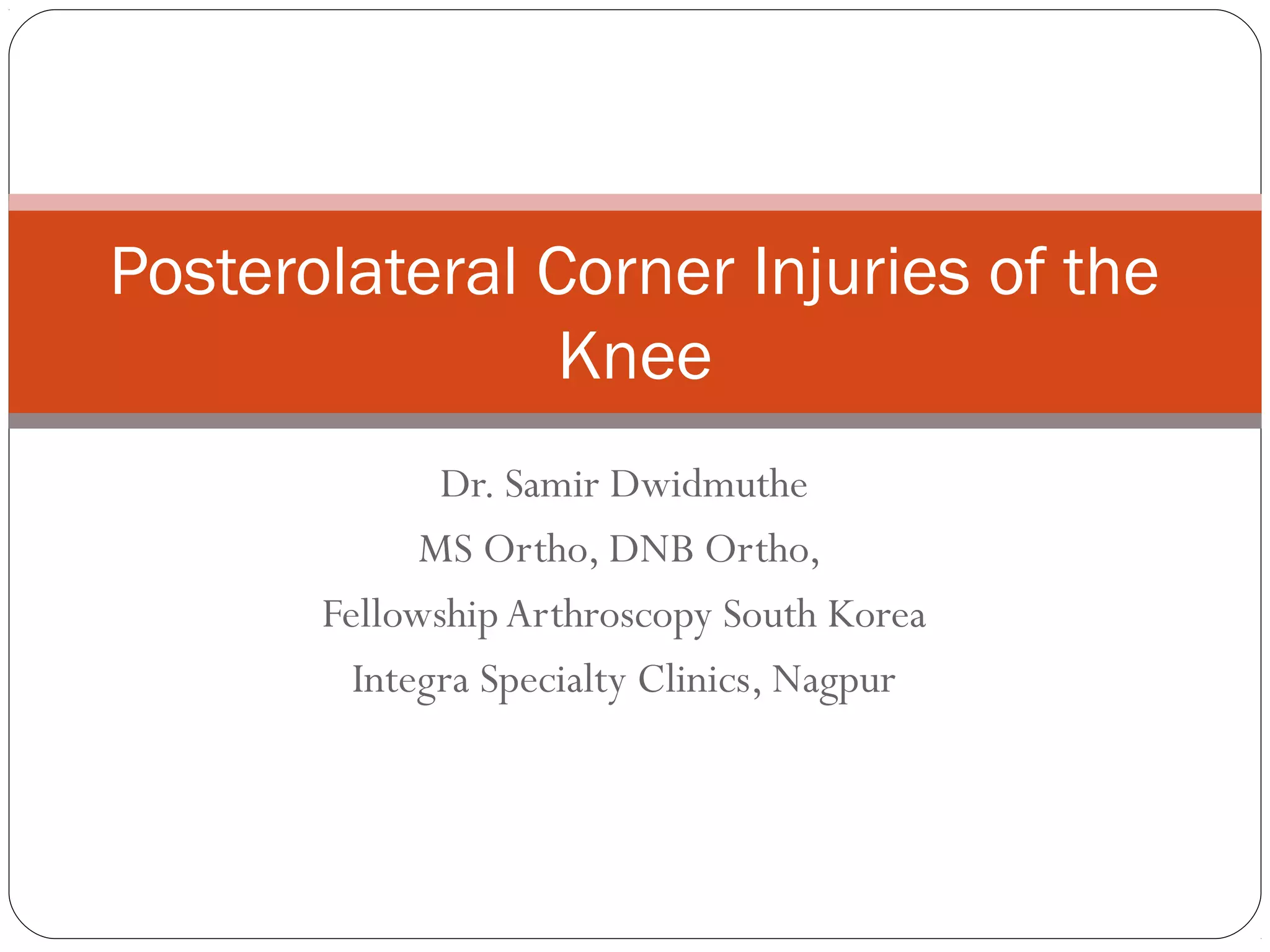 Posterolateral Corner Injuries of the Knee

Dr. Samir Dwidmuthe

MS Ortho, DNB Ortho,

Fellowship Arthroscopy South Korea

Integra Specialty Clinics, Nagpur